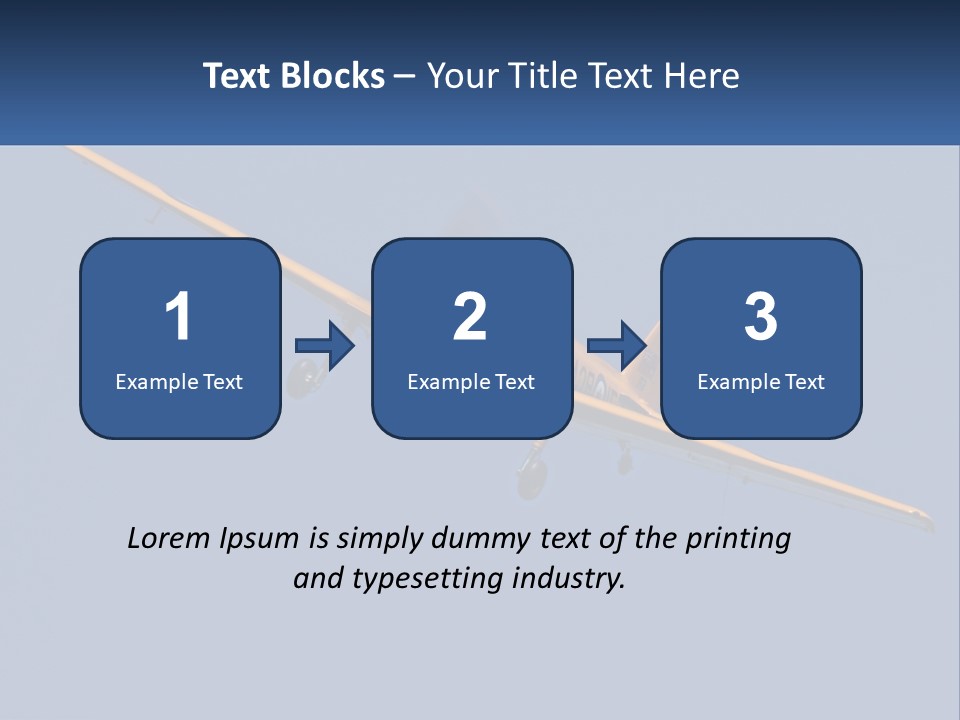 Text Blocks – Your Title Text Here

1
Example Text

2
Example Text

3
Example Text

Lorem Ipsum is simply dummy text of the printing and typesetting industry.